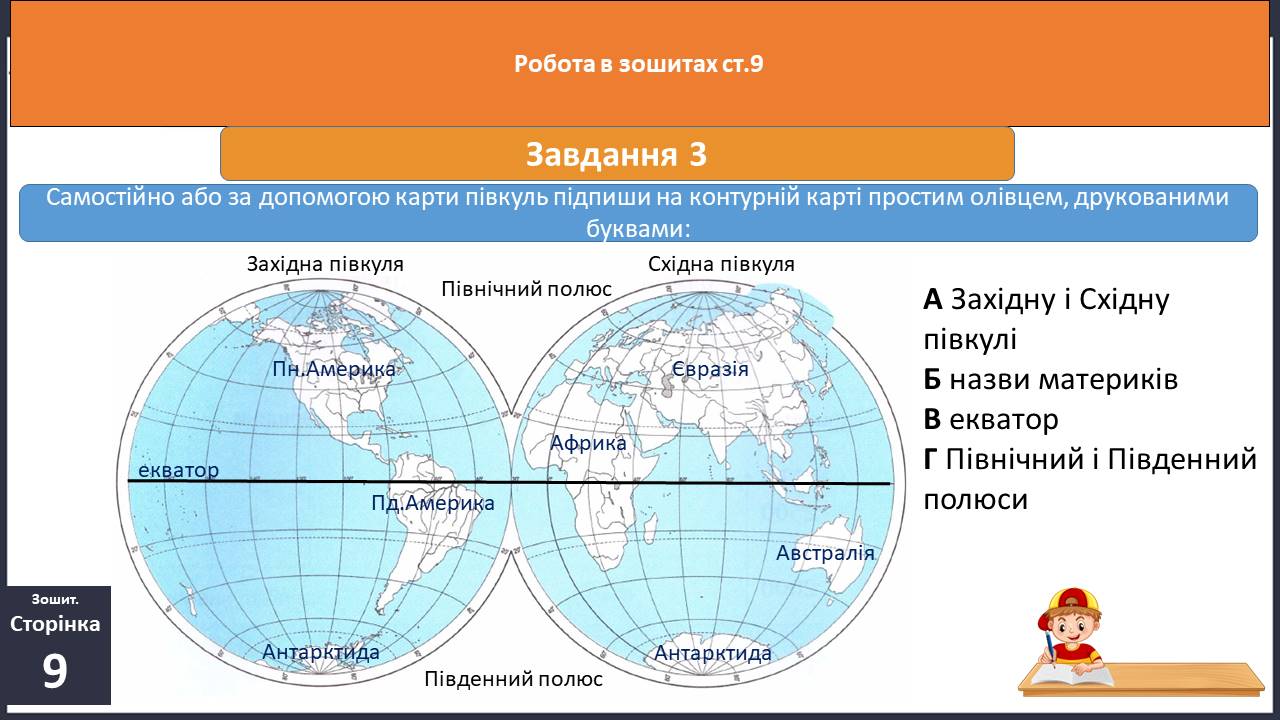 Робота в зошитах ст.9

Завдання 3

Самостійно або за допомогою карти півкуль підпиши на контурній карті простим олівцем, друкованими буквами:

Західна півкуля

Північний полюс

Східна півкуля

Пн.Америка

Євразія

Африка

екватор

Пд.Америка

Австралія

Антарктида

Антарктида

Південний полюс

**А** Західну і Східну півкулі
**Б** назви материків
**В** екватор
**Г** Північний і Південний полюси

Зошит.
Сторінка
9